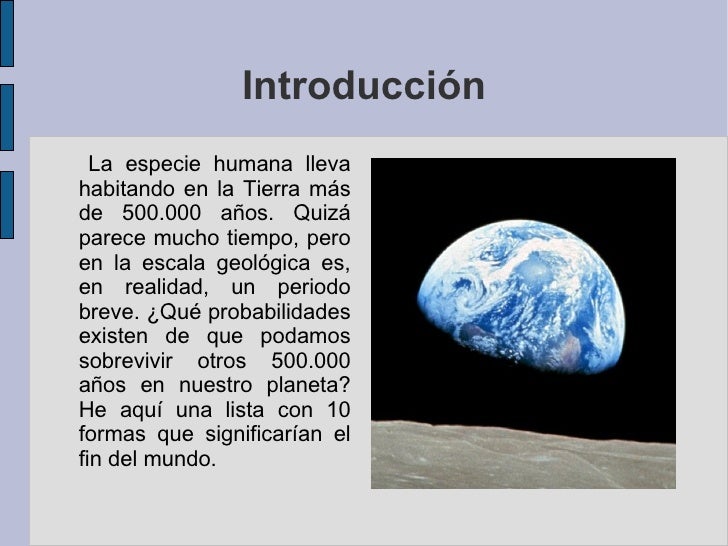 Introducción

La especie humana lleva habitando en la Tierra más de 500.000 años. Quizá parece mucho tiempo, pero en la escala geológica es, en realidad, un periodo breve. ¿Qué probabilidades existen de que podamos sobrevivir otros 500.000 años en nuestro planeta? He aquí una lista con 10 formas que significarían el fin del mundo.